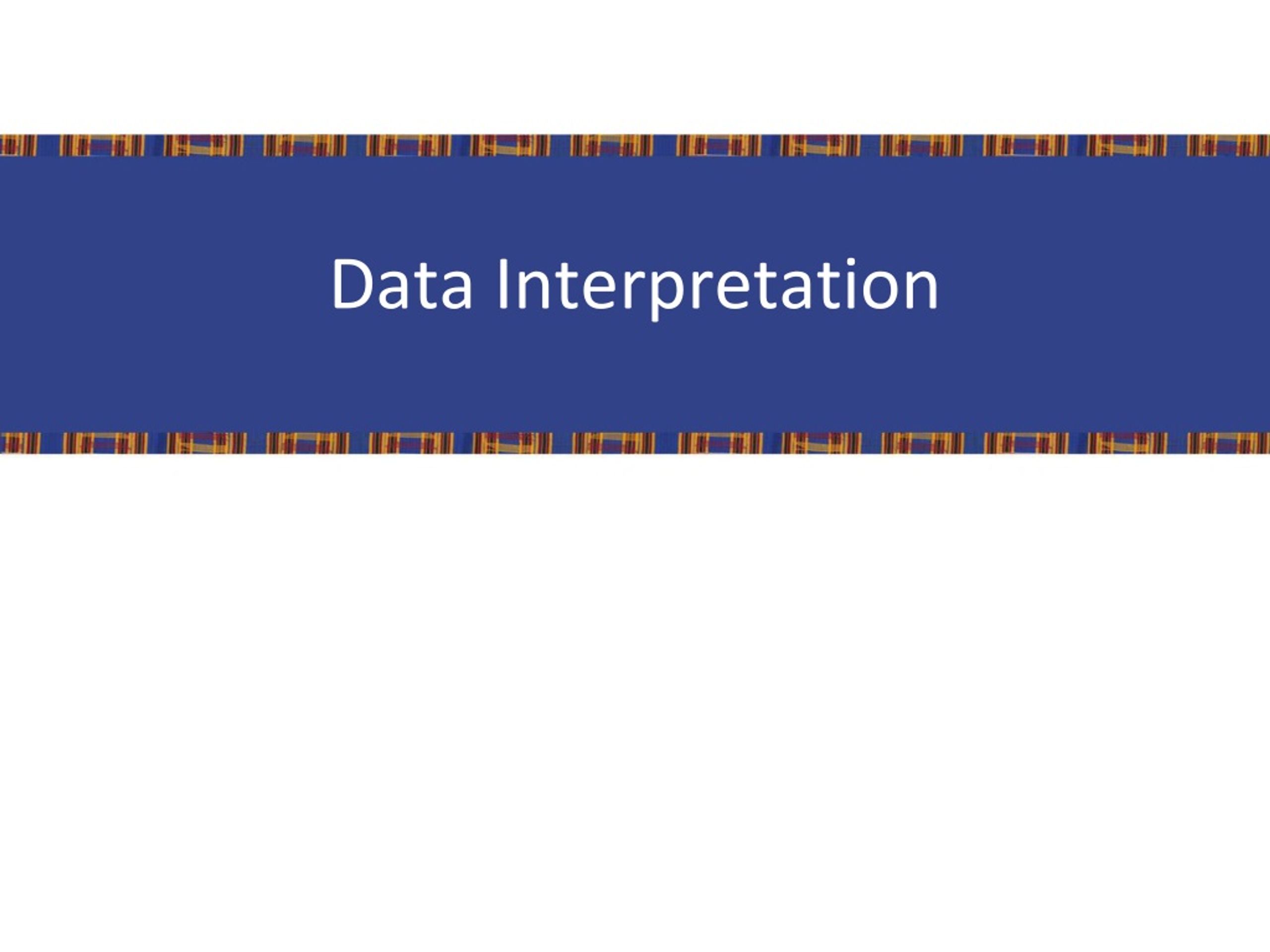 Data Interpretation